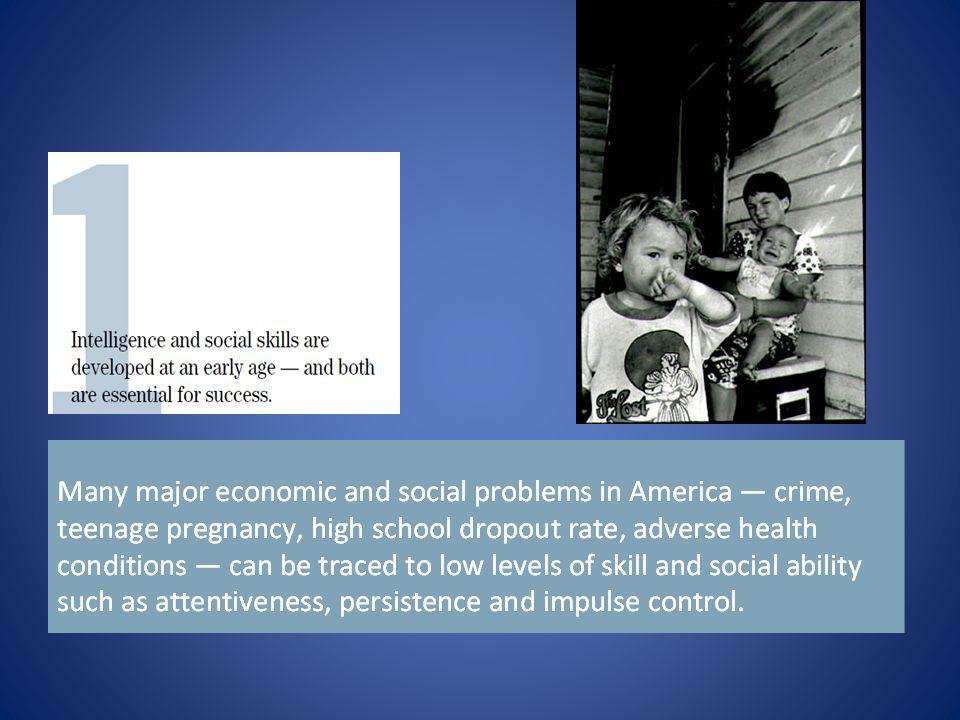 1

Intelligence and social skills are developed at an early age — and both are essential for success.

Many major economic and social problems in America — crime, teenage pregnancy, high school dropout rate, adverse health conditions — can be traced to low levels of skill and social ability such as attentiveness, persistence and impulse control.